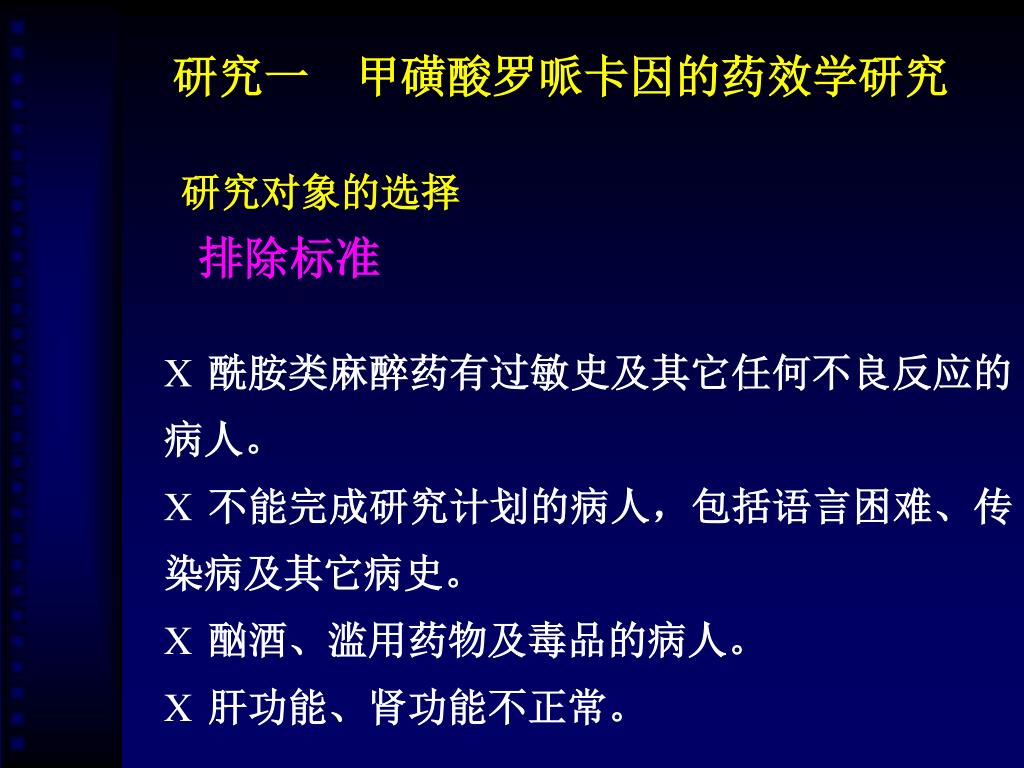 研究一　甲磺酸罗哌卡因的药效学研究

研究对象的选择

排除标准

X 酰胺类麻醉药有过敏史及其它任何不良反应的病人。

X 不能完成研究计划的病人，包括语言困难、传染病及其它病史。

X 酗酒、滥用药物及毒品的病人。

X 肝功能、肾功能不正常。